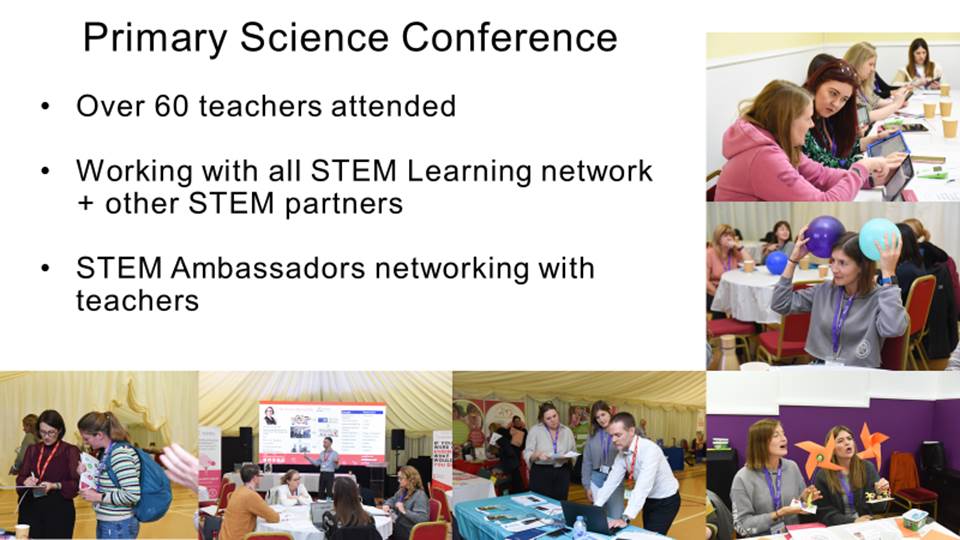 Primary Science Conference

• Over 60 teachers attended

• Working with all STEM Learning network + other STEM partners

• STEM Ambassadors networking with teachers